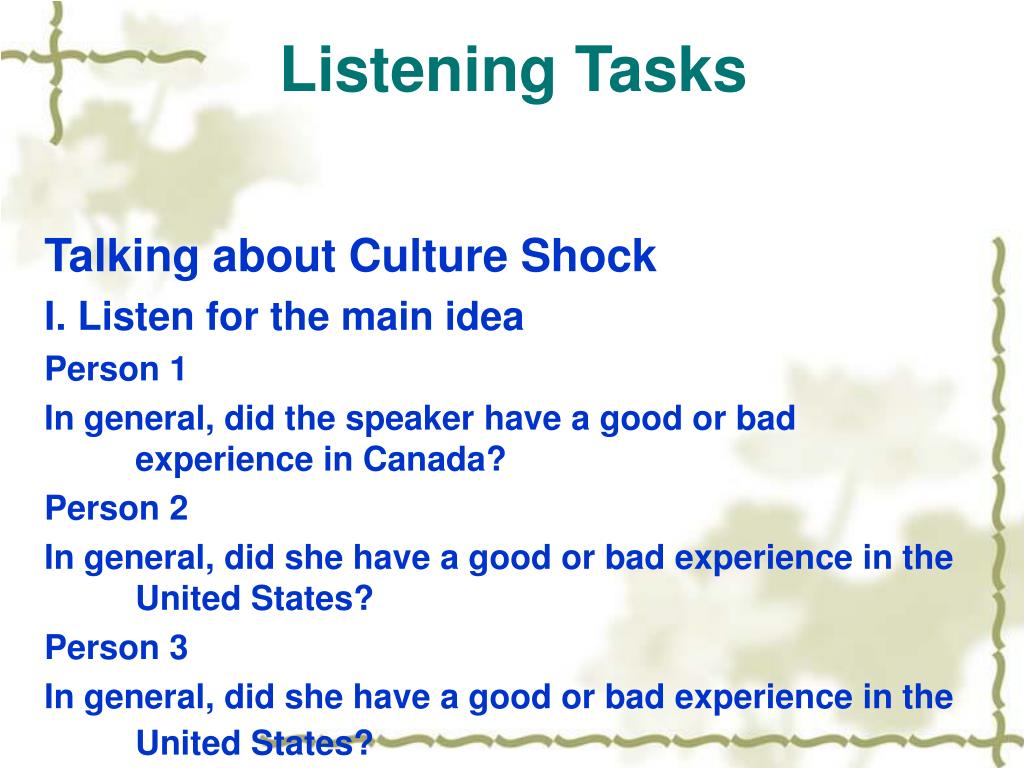 Listening Tasks

Talking about Culture Shock

I. Listen for the main idea

Person 1

In general, did the speaker have a good or bad experience in Canada?

Person 2

In general, did she have a good or bad experience in the United States?

Person 3

In general, did she have a good or bad experience in the United States?